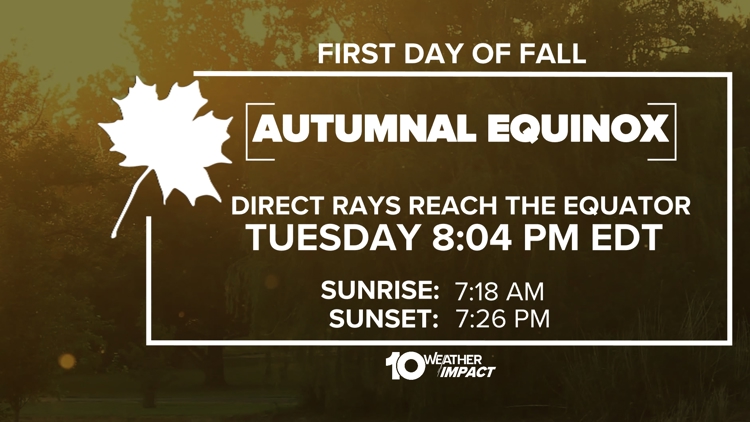 FIRST DAY OF FALL

AUTUMNAL EQUINOX

DIRECT RAYS REACH THE EQUATOR
TUESDAY 8:04 PM EDT

SUNRISE: 7:18 AM
SUNSET: 7:26 PM

10 WEATHER IMPACT